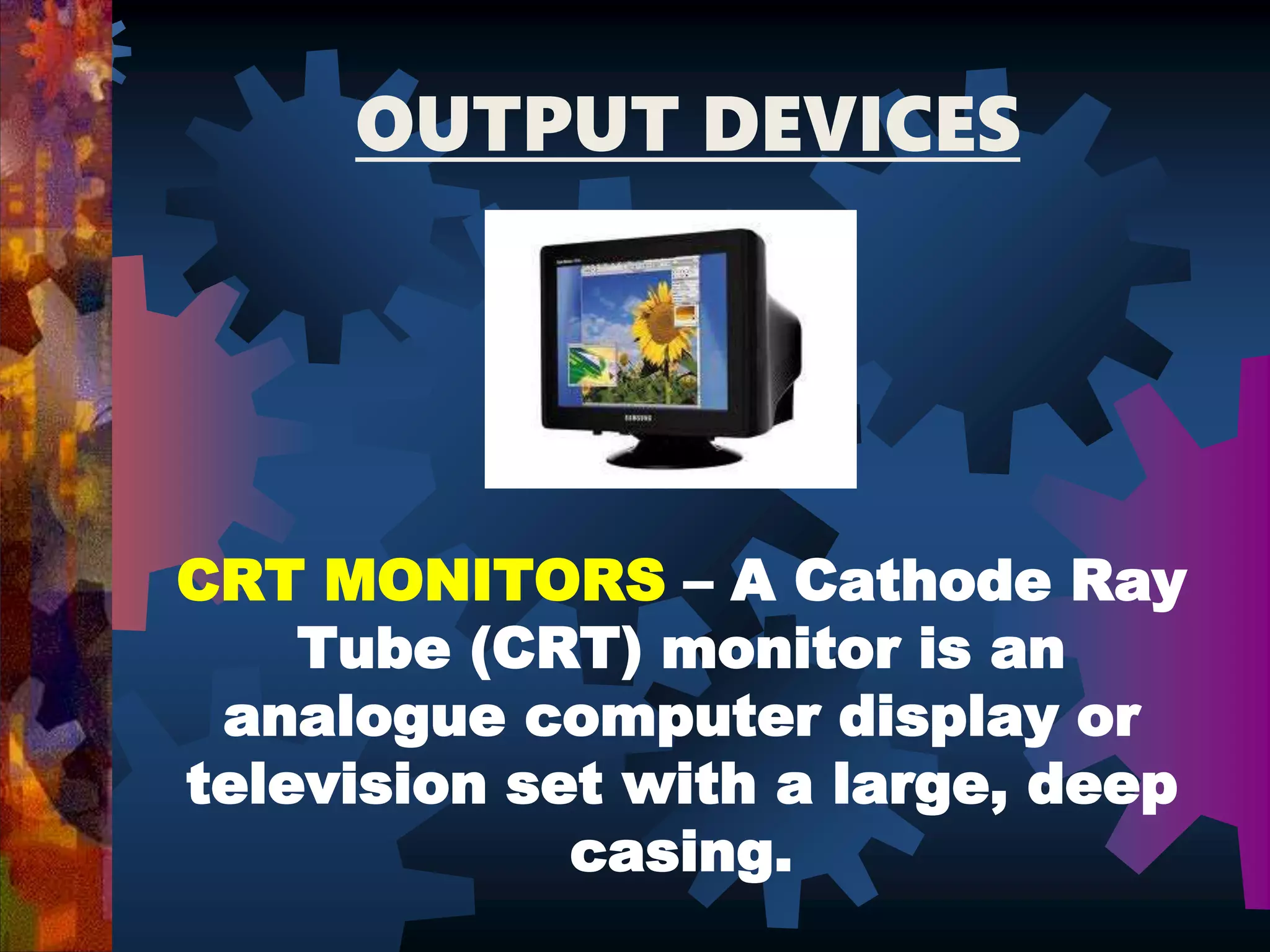 OUTPUT DEVICES

SAMSUNG

CRT MONITORS – A Cathode Ray Tube (CRT) monitor is an analogue computer display or television set with a large, deep casing.